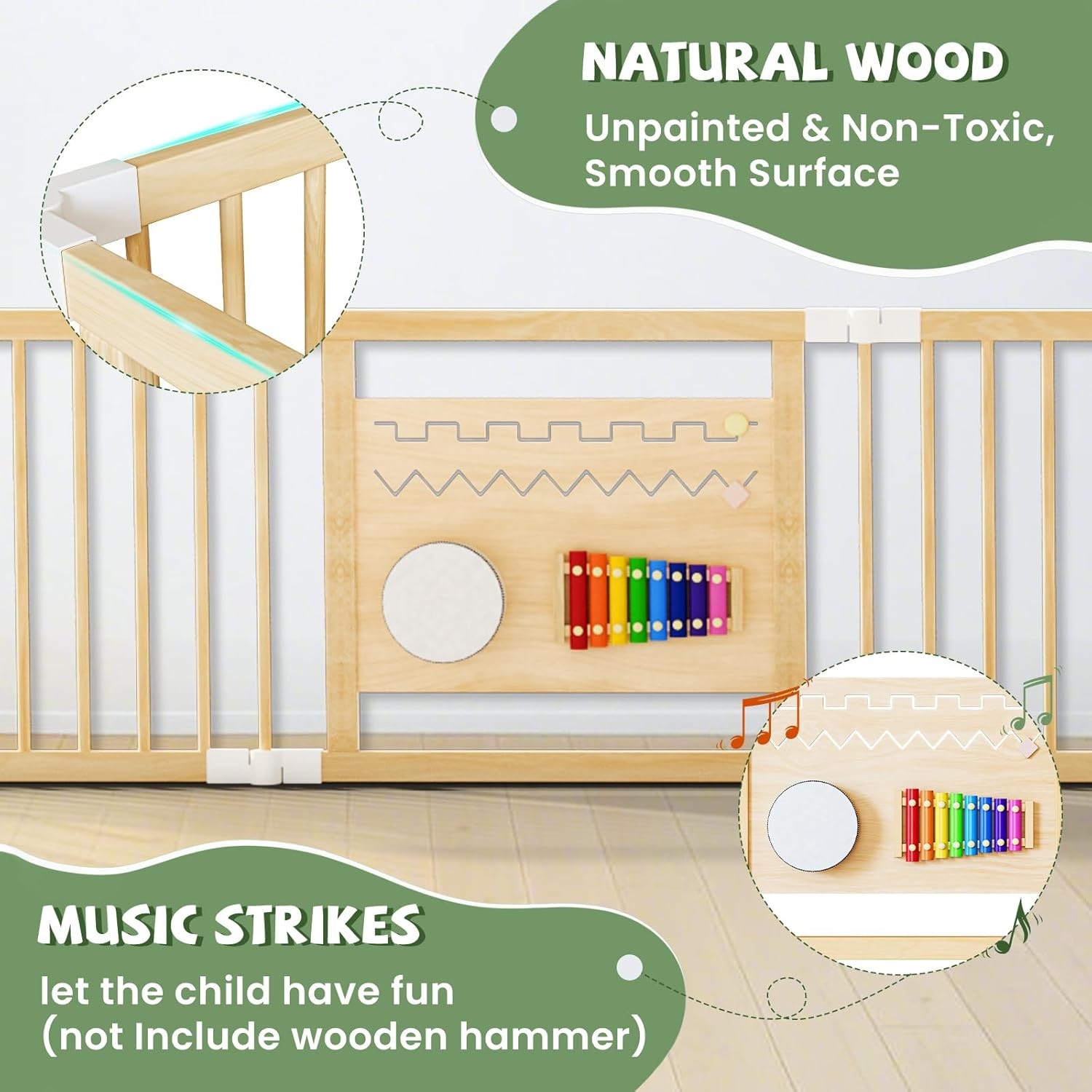 NATURAL WOOD
Unpainted & Non-Toxic, Smooth Surface

MUSIC STRIKES
let the child have fun
(not Include wooden hammer)